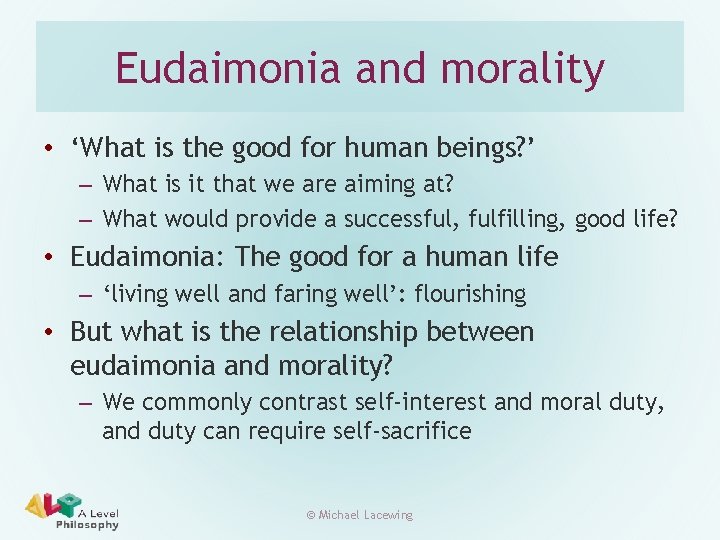 Eudaimonia and morality

• ‘What is the good for human beings?’
  – What is it that we are aiming at?
  – What would provide a successful, fulfilling, good life?
• Eudaimonia: The good for a human life
  – ‘living well and faring well’: flourishing
• But what is the relationship between eudaimonia and morality?
  – We commonly contrast self-interest and moral duty, and duty can require self-sacrifice

ALP A Level Philosophy

© Michael Lacewing